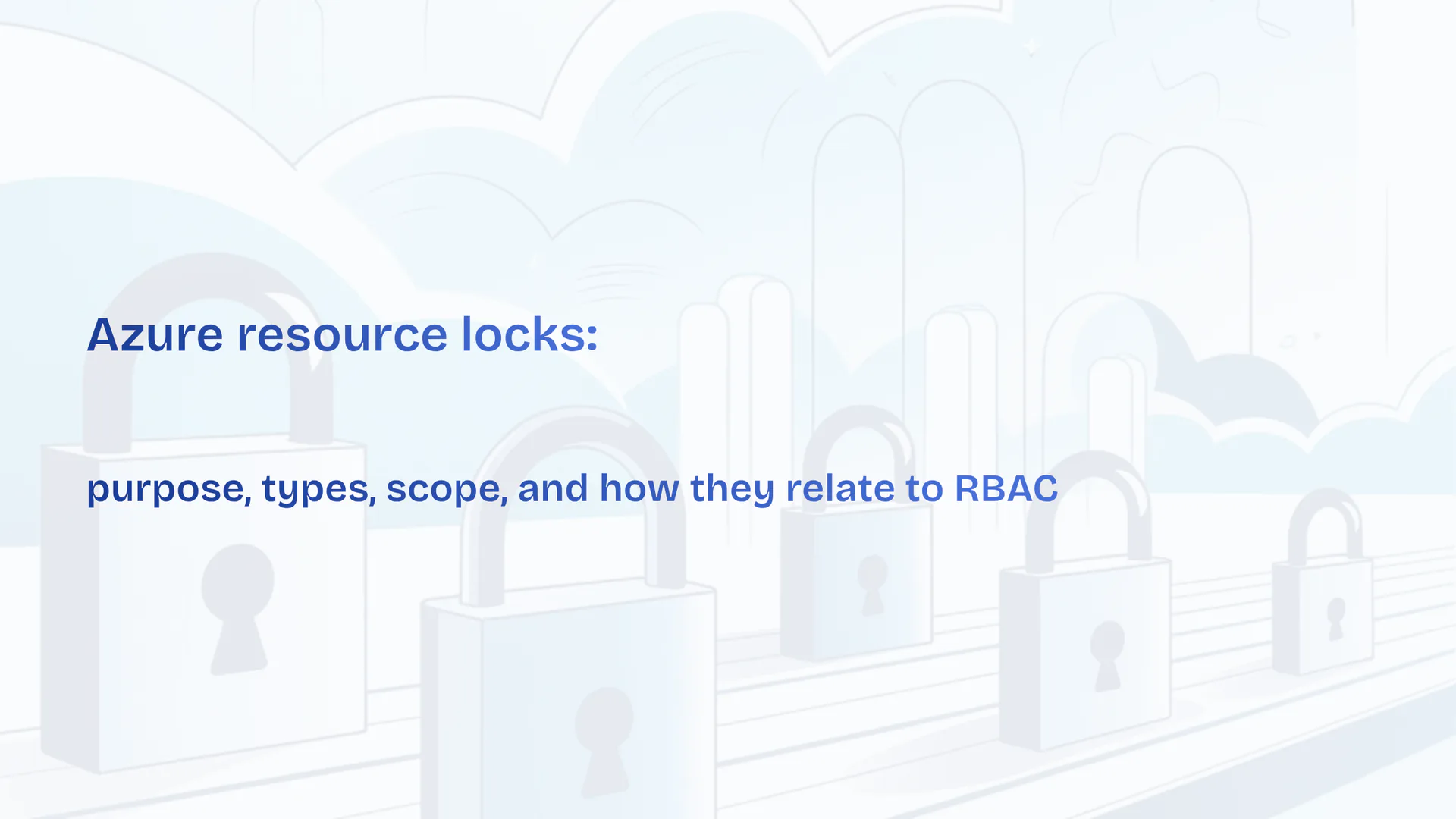 Azure resource locks:

purpose, types, scope, and how they relate to RBAC